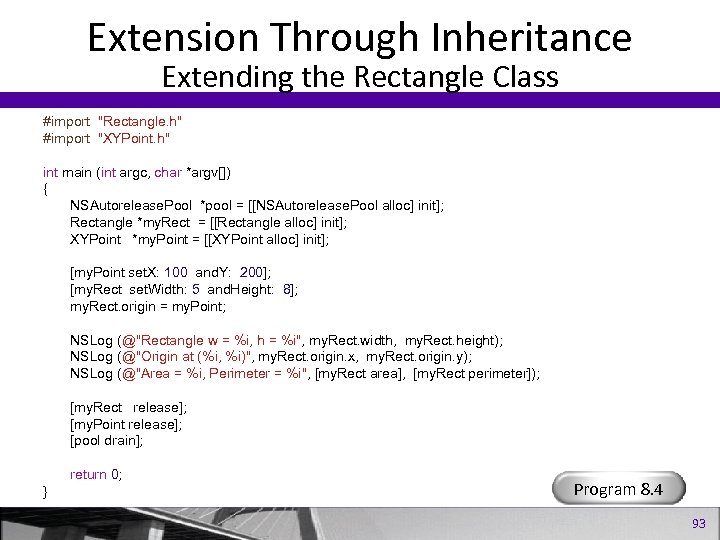 Extension Through Inheritance
Extending the Rectangle Class

#import "Rectangle.h"
#import "XYPoint.h"

int main (int argc, char *argv[])
{
NSAutoreleasePool *pool = [[NSAutoreleasePool alloc] init];
Rectangle *myRect = [[Rectangle alloc] init];
XYPoint *myPoint = [[XYPoint alloc] init];

[myPoint setX: 100 andY: 200];
[myRect setWidth: 5 andHeight: 8];
myRect.origin = myPoint;

NSLog (@"Rectangle w = %i, h = %i", myRect.width, myRect.height);
NSLog (@"Origin at (%i, %i)", myRect.origin.x, myRect.origin.y);
NSLog (@"Area = %i, Perimeter = %i", [myRect area], [myRect perimeter]);

[myRect release];
[myPoint release];
[pool drain];

return 0;
}

Program 8.4

93